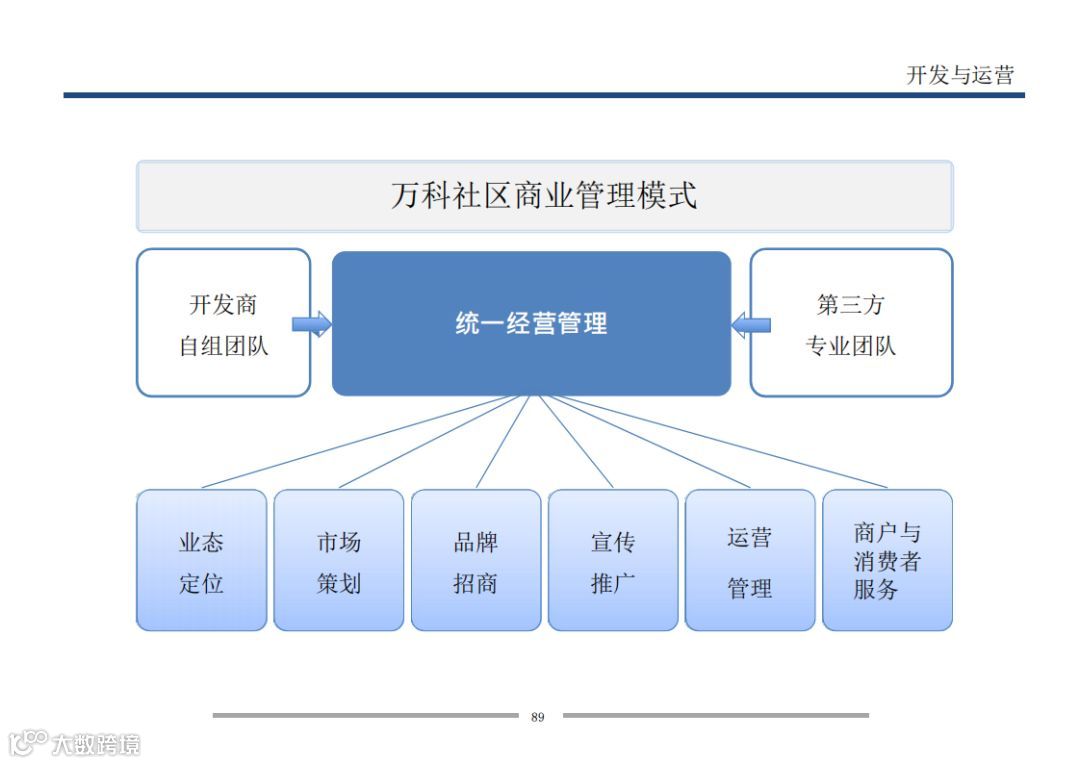 开发与运营

万科社区商业管理模式

开发商
自组团队

统一经营管理

第三方
专业团队

业态
定位

市场
策划

品牌
招商

宣传
推广

运营
管理

商户与
消费者
服务

89

大数跨境